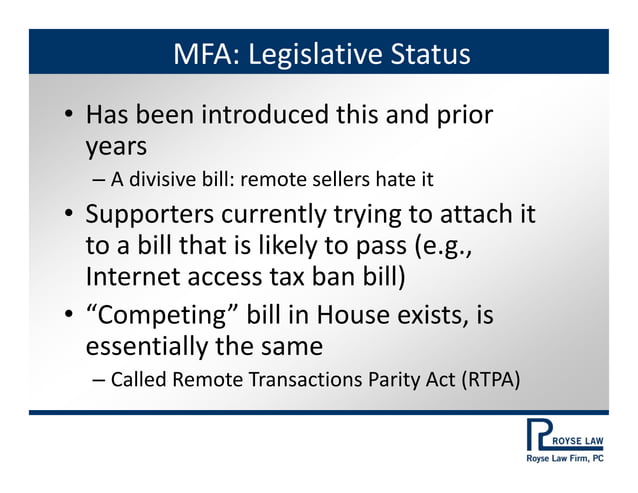 MFA: Legislative Status

• Has been introduced this and prior years

– A divisive bill: remote sellers hate it

• Supporters currently trying to attach it to a bill that is likely to pass (e.g., Internet access tax ban bill)

• “Competing” bill in House exists, is essentially the same

– Called Remote Transactions Parity Act (RTPA)

ROYSE LAW
Royse Law Firm, PC